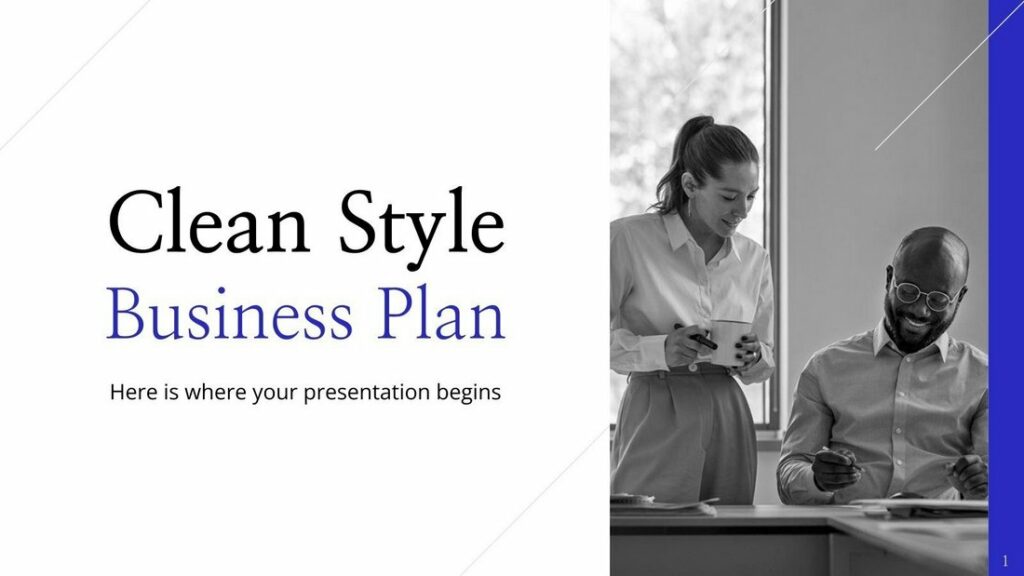 Clean Style
Business Plan

Here is where your presentation begins

1